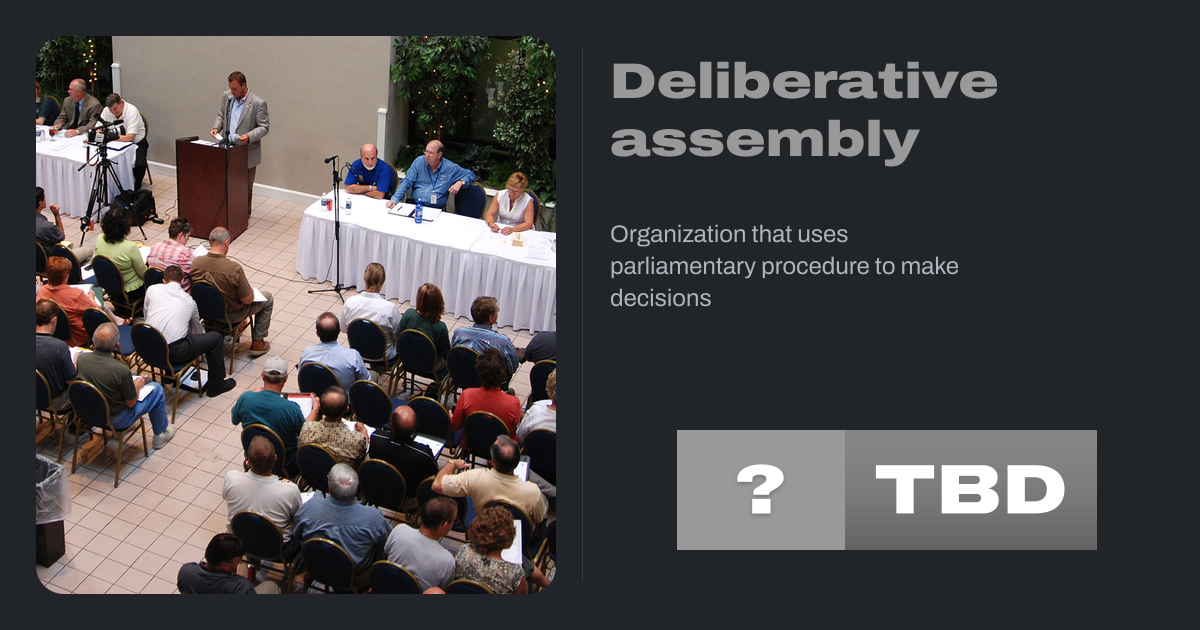 Deliberative assembly

Organization that uses parliamentary procedure to make decisions

?

TBD